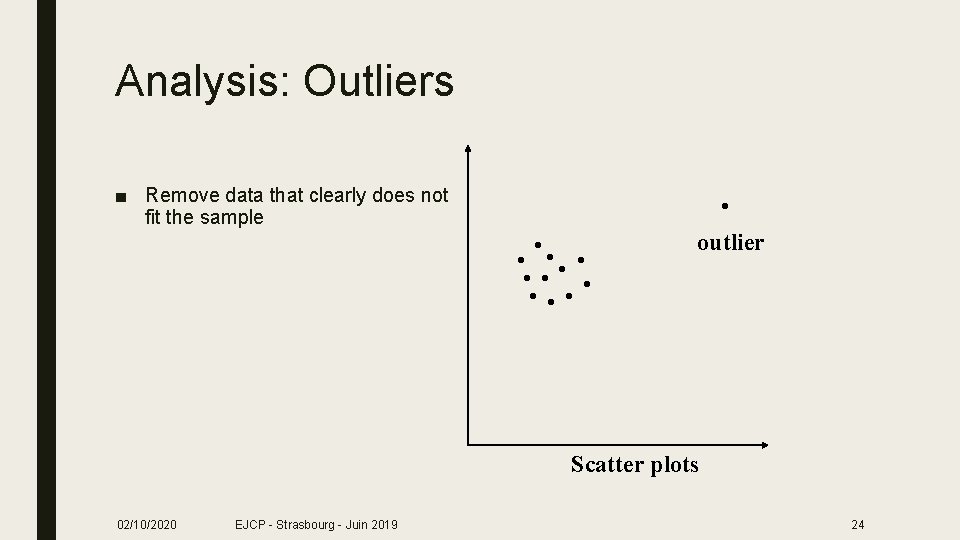 Analysis: Outliers

■ Remove data that clearly does not fit the sample

outlier

Scatter plots

02/10/2020 EJCP - Strasbourg - Juin 2019 24